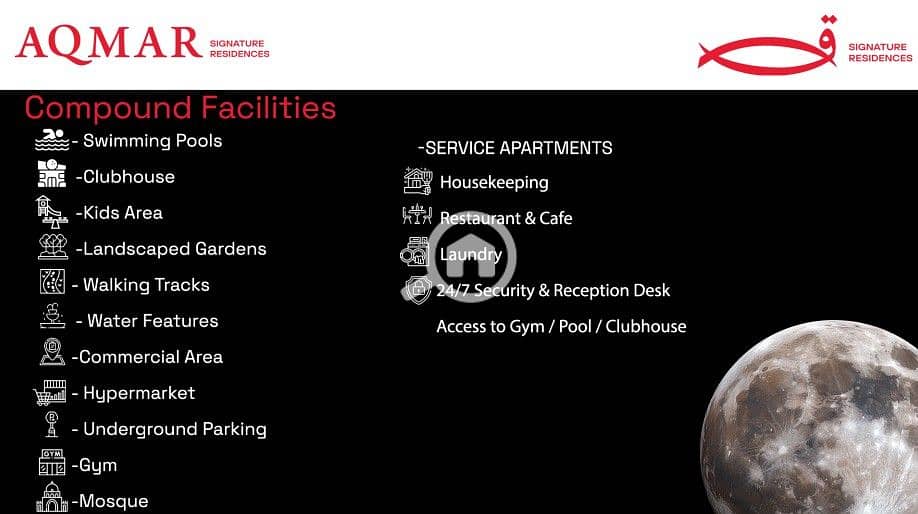 AQMAR SIGNATURE RESIDENCES

ق SIGNATURE RESIDENCES

Compound Facilities

- Swimming Pools
-Clubhouse
-Kids Area
-Landscaped Gardens
- Walking Tracks
- Water Features
-Commercial Area
- Hypermarket
- Underground Parking
-Gym
-Mosque

-SERVICE APARTMENTS
Housekeeping
Restaurant & Cafe
Laundry
24/7 Security & Reception Desk
Access to Gym / Pool / Clubhouse